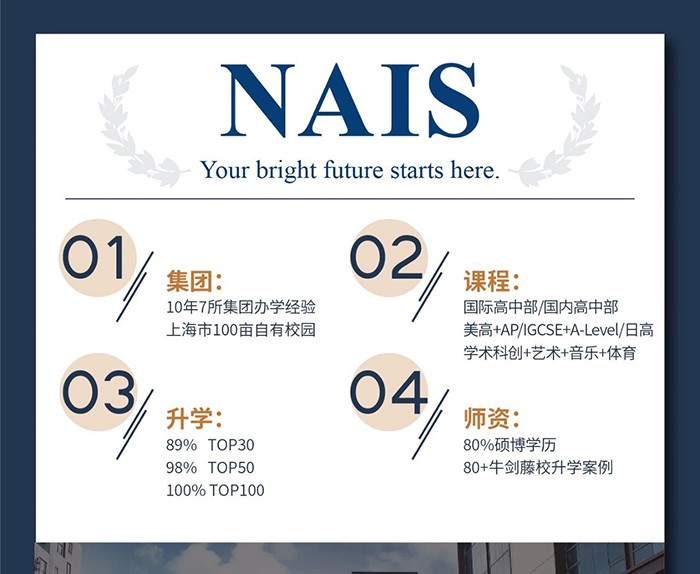 NAIS
Your bright future starts here.

01
集团:
10年7所集团办学经验
上海市100亩自有校园

02
课程:
国际高中部/国内高中部
美高+AP/IGCSE+A-Level/日高
学术科创+艺术+音乐+体育

03
升学:
89% TOP30
98% TOP50
100% TOP100

04
师资:
80%硕博学历
80+牛剑藤校升学案例